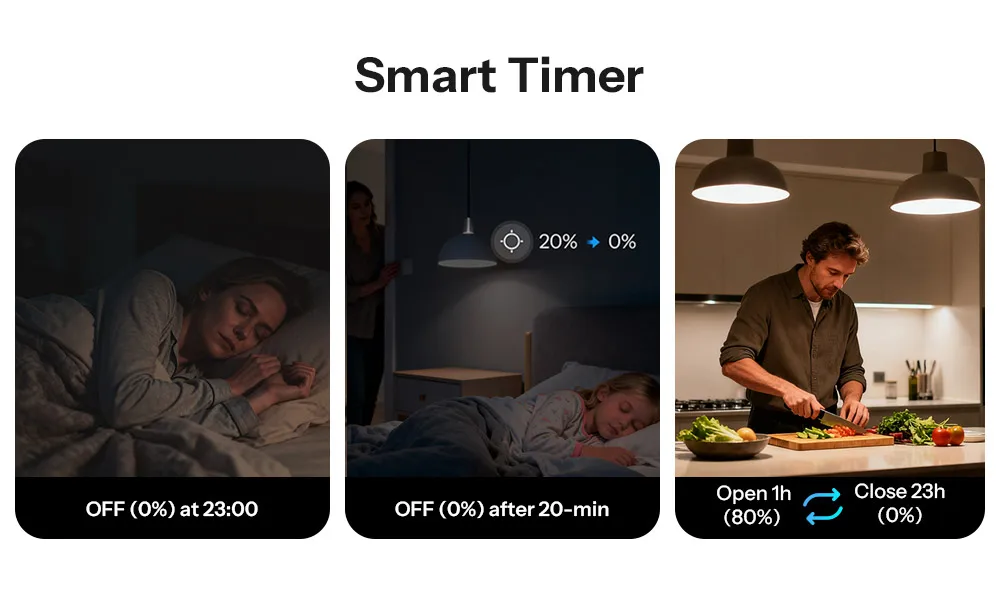 Smart Timer

OFF (0%) at 23:00

20% → 0%

OFF (0%) after 20-min

Open 1h
(80%)

Close 23h
(0%)